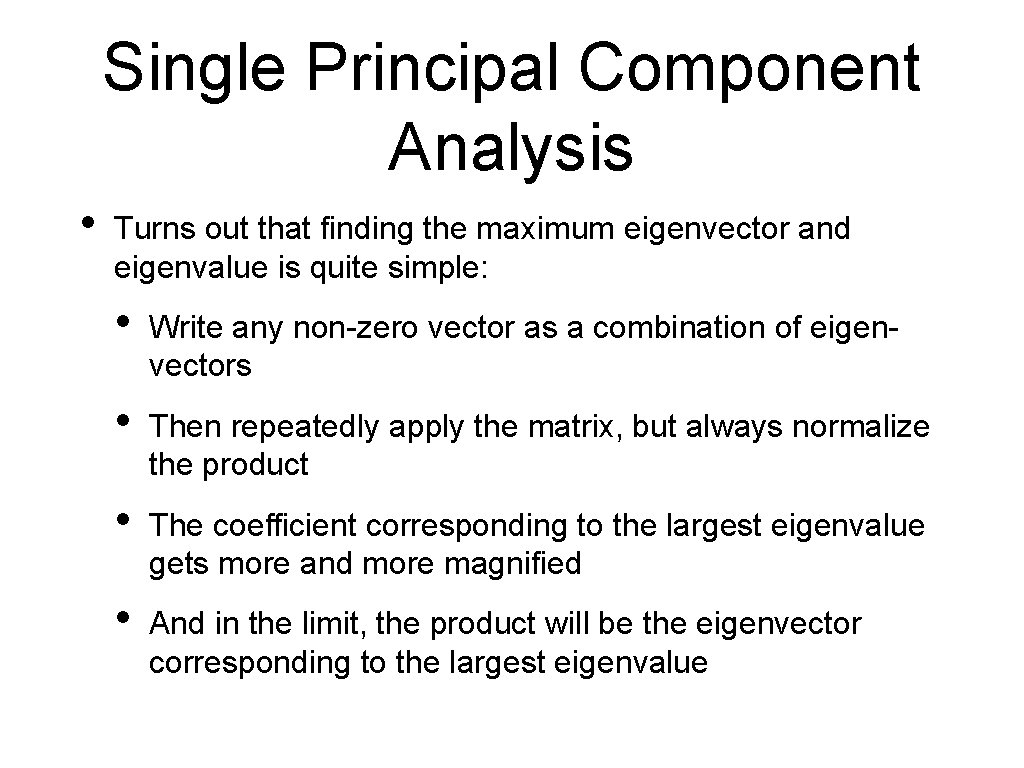 Single Principal Component Analysis

• Turns out that finding the maximum eigenvector and eigenvalue is quite simple:

• Write any non-zero vector as a combination of eigenvectors

• Then repeatedly apply the matrix, but always normalize the product

• The coefficient corresponding to the largest eigenvalue gets more and more magnified

• And in the limit, the product will be the eigenvector corresponding to the largest eigenvalue